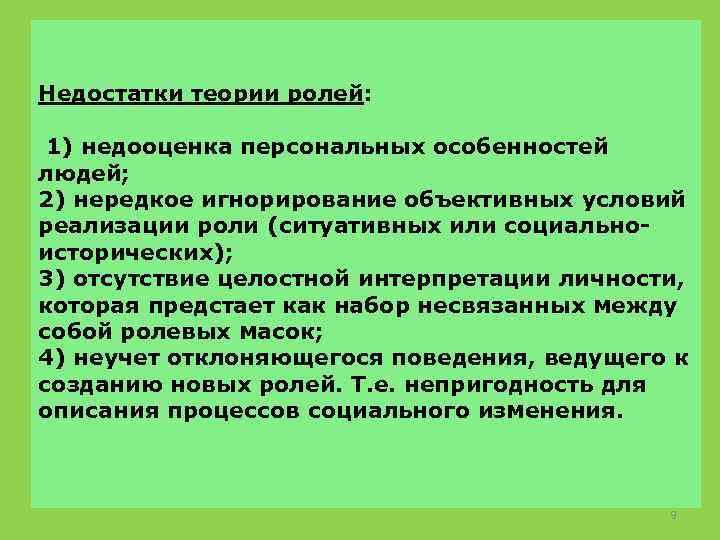 Недостатки теории ролей:

1) недооценка персональных особенностей людей;
2) нередкое игнорирование объективных условий реализации роли (ситуативных или социально-исторических);
3) отсутствие целостной интерпретации личности, которая предстает как набор несвязанных между собой ролевых масок;
4) неучет отклоняющегося поведения, ведущего к созданию новых ролей. Т.е. непригодность для описания процессов социального изменения.

9